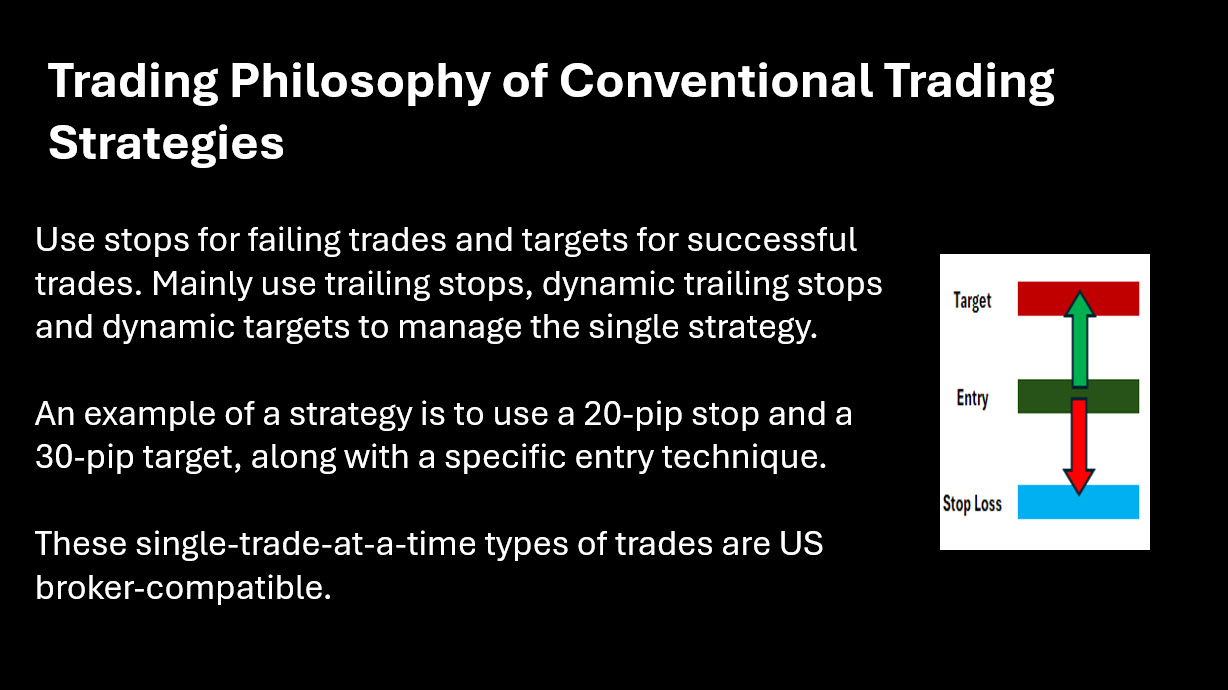 Trading Philosophy of Conventional Trading Strategies

Use stops for failing trades and targets for successful trades. Mainly use trailing stops, dynamic trailing stops and dynamic targets to manage the single strategy.

An example of a strategy is to use a 20-pip stop and a 30-pip target, along with a specific entry technique.

These single-trade-at-a-time types of trades are US broker-compatible.

Target

Entry

Stop Loss